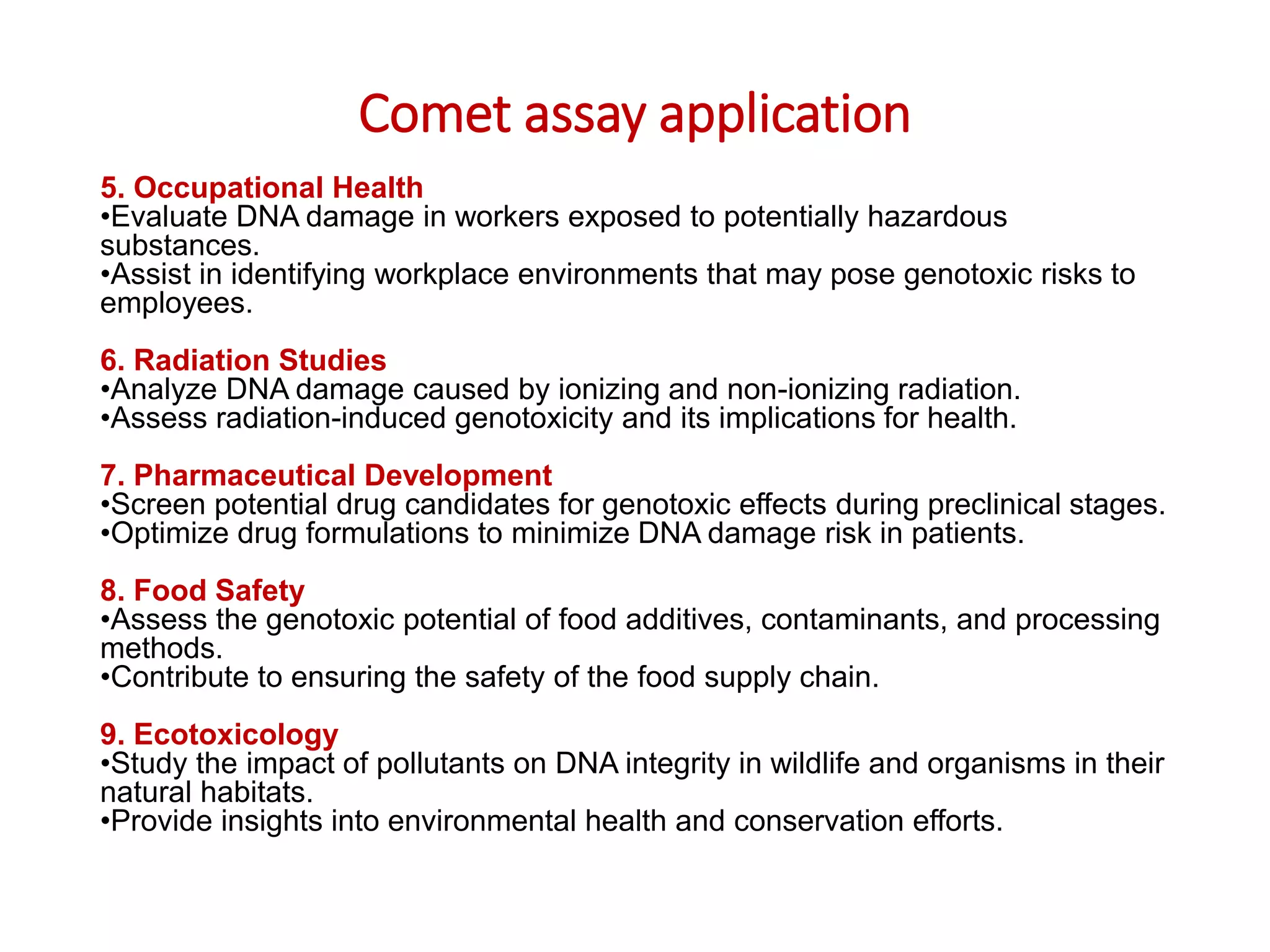 Comet assay application

5. Occupational Health
•Evaluate DNA damage in workers exposed to potentially hazardous substances.
•Assist in identifying workplace environments that may pose genotoxic risks to employees.

6. Radiation Studies
•Analyze DNA damage caused by ionizing and non-ionizing radiation.
•Assess radiation-induced genotoxicity and its implications for health.

7. Pharmaceutical Development
•Screen potential drug candidates for genotoxic effects during preclinical stages.
•Optimize drug formulations to minimize DNA damage risk in patients.

8. Food Safety
•Assess the genotoxic potential of food additives, contaminants, and processing methods.
•Contribute to ensuring the safety of the food supply chain.

9. Ecotoxicology
•Study the impact of pollutants on DNA integrity in wildlife and organisms in their natural habitats.
•Provide insights into environmental health and conservation efforts.